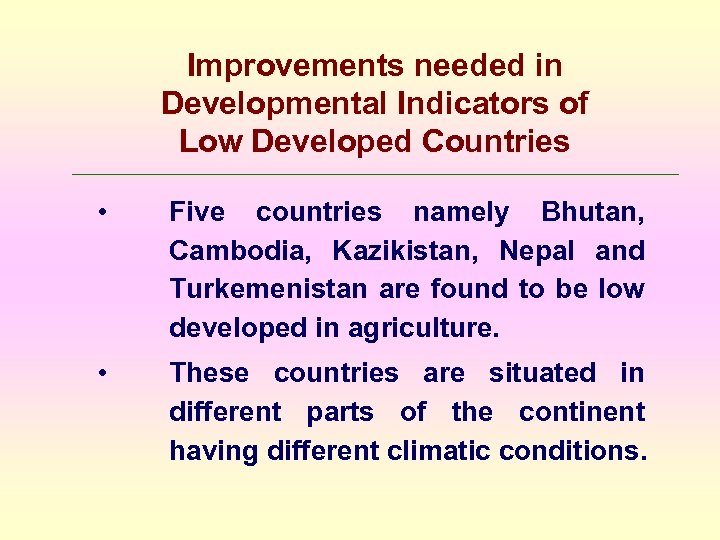 Improvements needed in Developmental Indicators of Low Developed Countries

• Five countries namely Bhutan, Cambodia, Kazikistan, Nepal and Turkemenistan are found to be low developed in agriculture.

• These countries are situated in different parts of the continent having different climatic conditions.